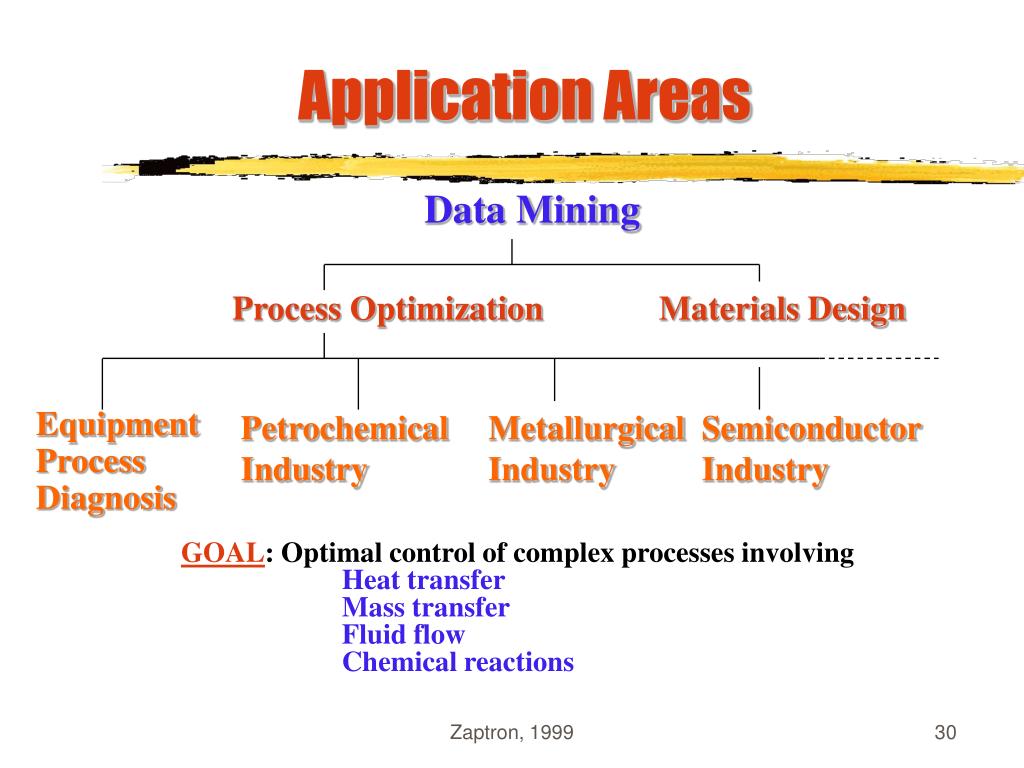 Application Areas

Data Mining

Process Optimization

Materials Design

Equipment Process Diagnosis

Petrochemical Industry

Metallurgical Industry

Semiconductor Industry

GOAL: Optimal control of complex processes involving
Heat transfer
Mass transfer
Fluid flow
Chemical reactions

Zaptron, 1999

30